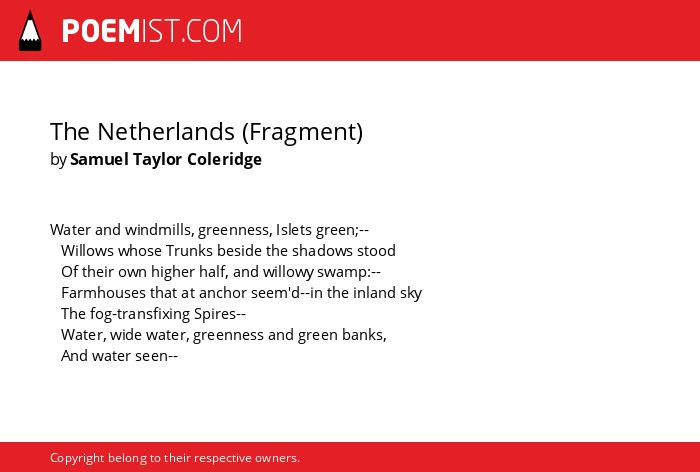 POEMIST.COM

The Netherlands (Fragment)
by Samuel Taylor Coleridge

Water and windmills, greenness, Islets green;--
Willows whose Trunks beside the shadows stood
Of their own higher half, and willowy swamp:--
Farmhouses that at anchor seem'd--in the inland sky
The fog-transfixing Spires--
Water, wide water, greenness and green banks,
And water seen--

Copyright belong to their respective owners.